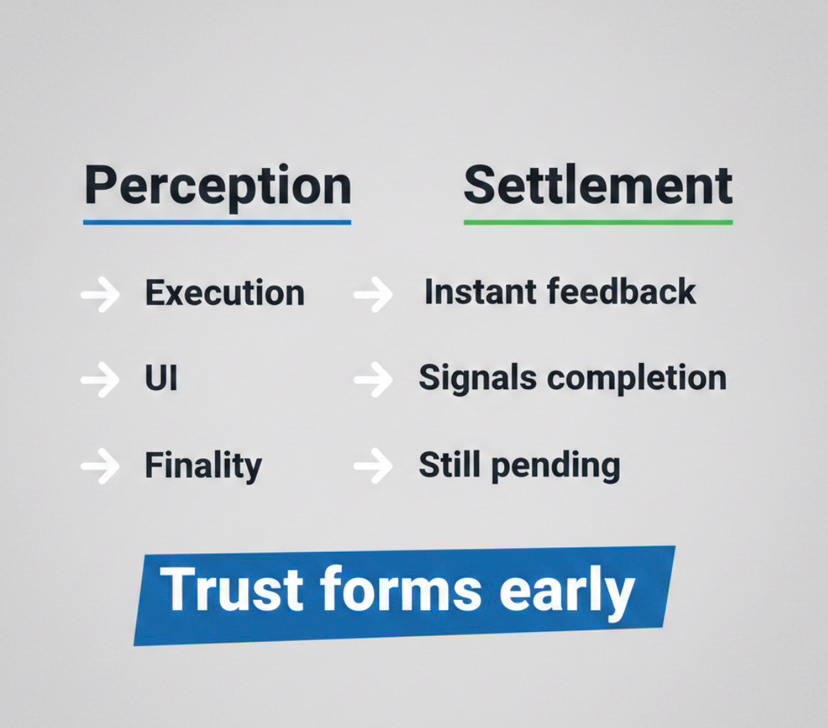 Perception

→ Execution

→ UI

→ Finality

Settlement

→ Instant feedback

→ Signals completion

→ Still pending

Trust forms early